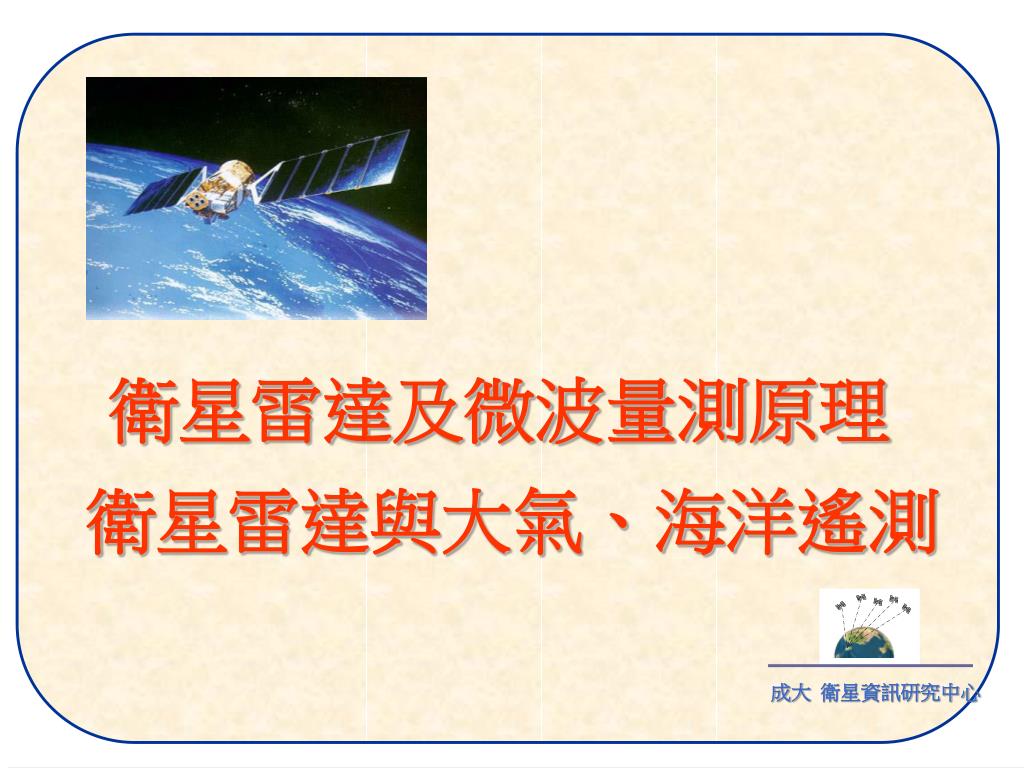 衛星雷達及微波量測原理
衛星雷達與大氣、海洋遙測

成大 衛星資訊研究中心